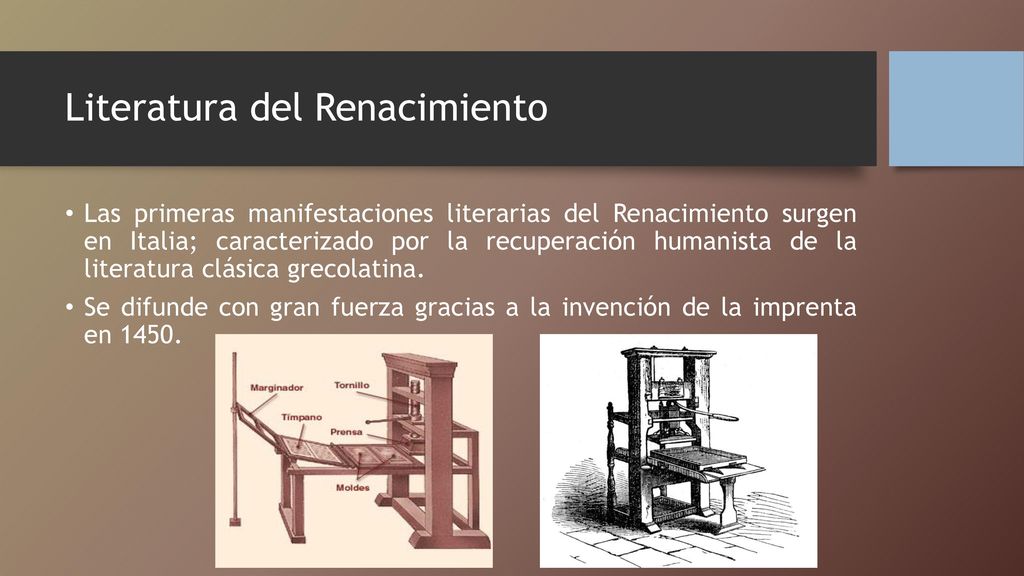 Literatura del Renacimiento

• Las primeras manifestaciones literarias del Renacimiento surgen en Italia; caracterizado por la recuperación humanista de la literatura clásica grecolatina.

• Se difunde con gran fuerza gracias a la invención de la imprenta en 1450.

Marginador
Tornillo
Tímpano
Prensa
Moldes